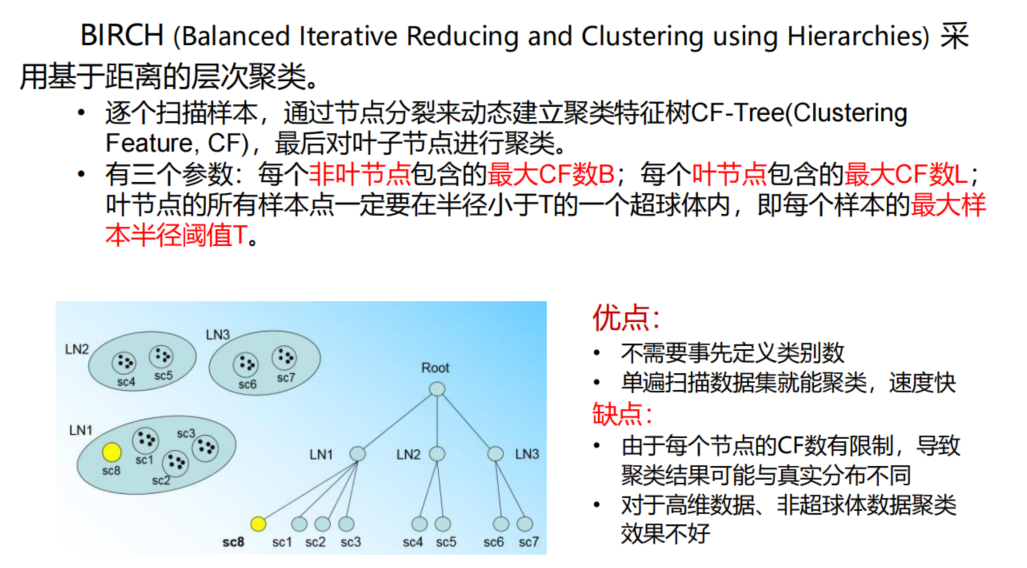 BIRCH (Balanced Iterative Reducing and Clustering using Hierarchies) 采用基于距离的层次聚类。

• 逐个扫描样本，通过节点分裂来动态建立聚类特征树CF-Tree(Clustering Feature, CF)，最后对叶子节点进行聚类。
• 有三个参数：每个非叶节点包含的最大CF数B；每个叶节点包含的最大CF数L；叶节点的所有样本点一定要在半径小于T的一个超球体内，即每个样本的最大样本半径阈值T。

LN2
sc4
sc5
LN3
sc6
sc7
LN1
sc8
sc1
sc3
sc2
Root
LN1
LN2
LN3
sc8
sc1
sc2
sc3
sc4
sc5
sc6
sc7

优点:
• 不需要事先定义类别数
• 单遍扫描数据集就能聚类，速度快
缺点:
• 由于每个节点的CF数有限制，导致聚类结果可能与真实分布不同
• 对于高维数据、非超球体数据聚类效果不好